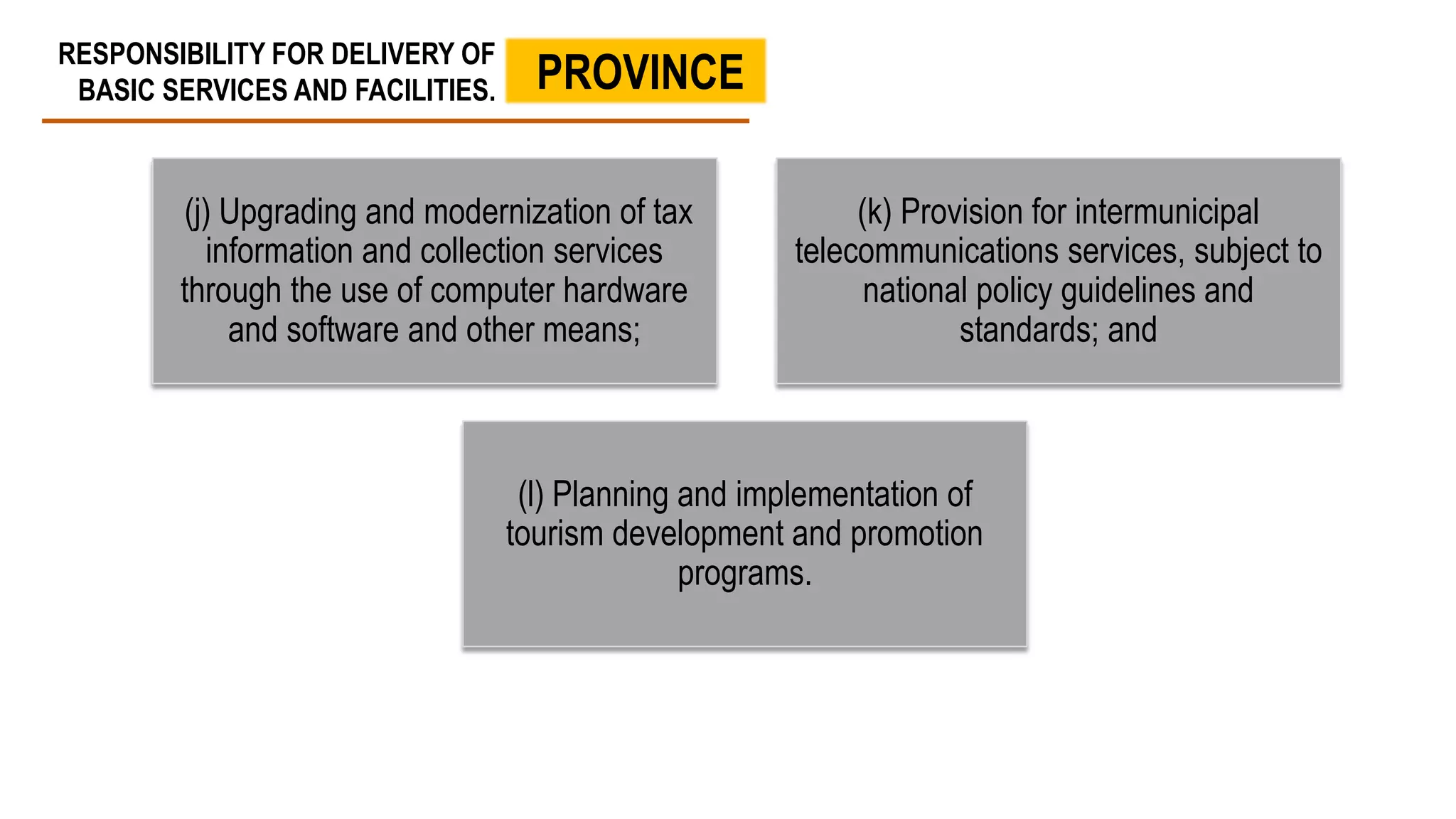 RESPONSIBILITY FOR DELIVERY OF BASIC SERVICES AND FACILITIES.

PROVINCE

(j) Upgrading and modernization of tax information and collection services through the use of computer hardware and software and other means;

(k) Provision for intermunicipal telecommunications services, subject to national policy guidelines and standards; and

(l) Planning and implementation of tourism development and promotion programs.